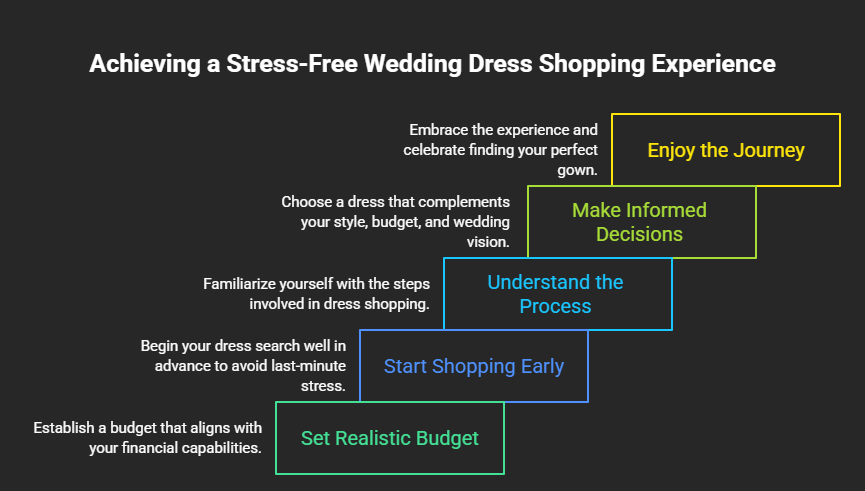 Achieving a Stress-Free Wedding Dress Shopping Experience

Embrace the experience and celebrate finding your perfect gown.

Enjoy the Journey

Choose a dress that complements your style, budget, and wedding vision.

Make Informed Decisions

Familiarize yourself with the steps involved in dress shopping.

Understand the Process

Begin your dress search well in advance to avoid last-minute stress.

Start Shopping Early

Establish a budget that aligns with your financial capabilities.

Set Realistic Budget